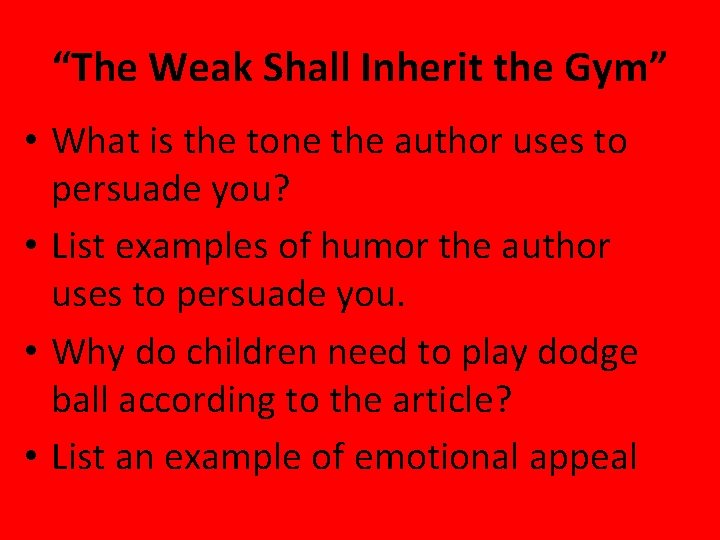 “The Weak Shall Inherit the Gym”

• What is the tone the author uses to persuade you?

• List examples of humor the author uses to persuade you.

• Why do children need to play dodge ball according to the article?

• List an example of emotional appeal